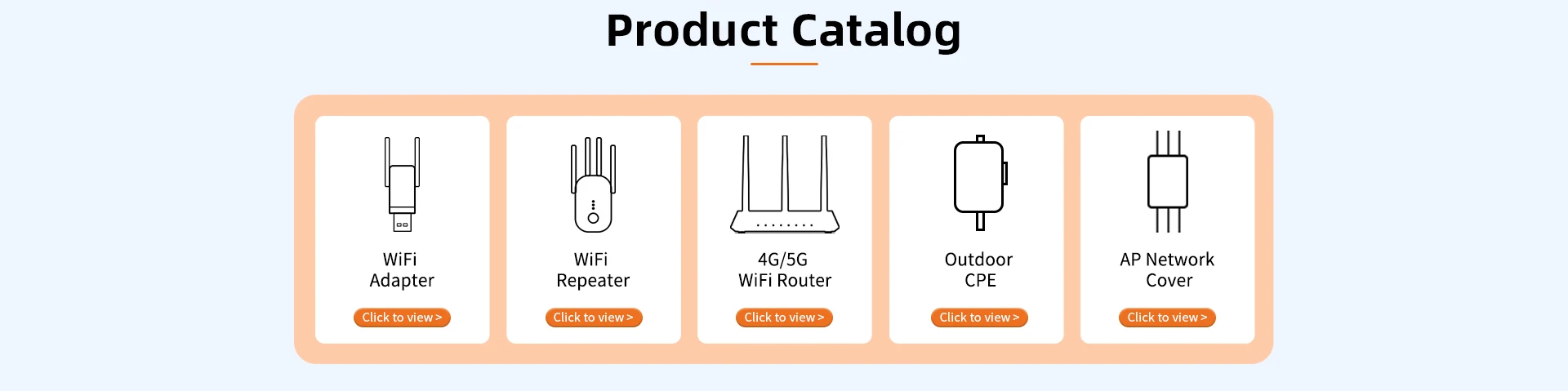 Product Catalog

WiFi
Adapter
Click to view >

WiFi
Repeater
Click to view >

4G/5G
WiFi Router
Click to view >

Outdoor
CPE
Click to view >

AP Network
Cover
Click to view >